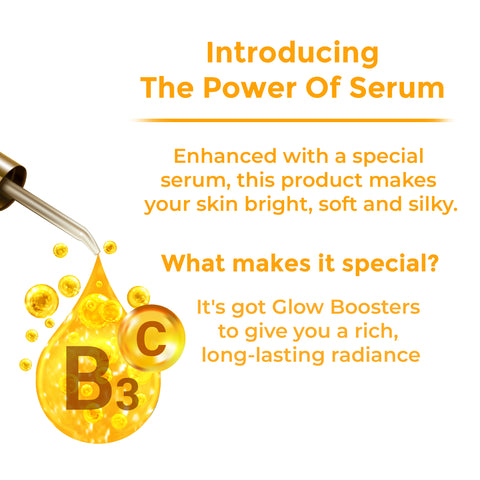 Introducing
The Power Of Serum

Enhanced with a special serum, this product makes your skin bright, soft and silky.

What makes it special?

It's got Glow Boosters to give you a rich, long-lasting radiance

$B_3$

C